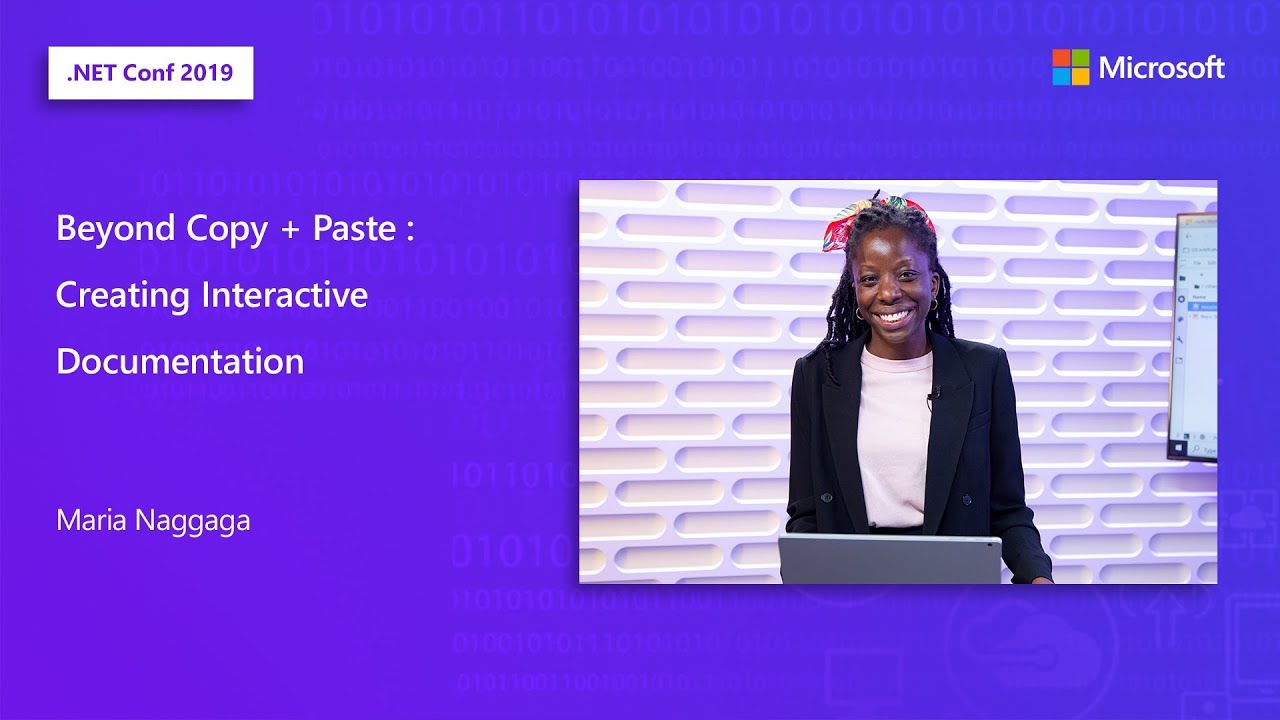 .NET Conf 2019

Microsoft

Beyond Copy + Paste : Creating Interactive Documentation

Maria Naggaga